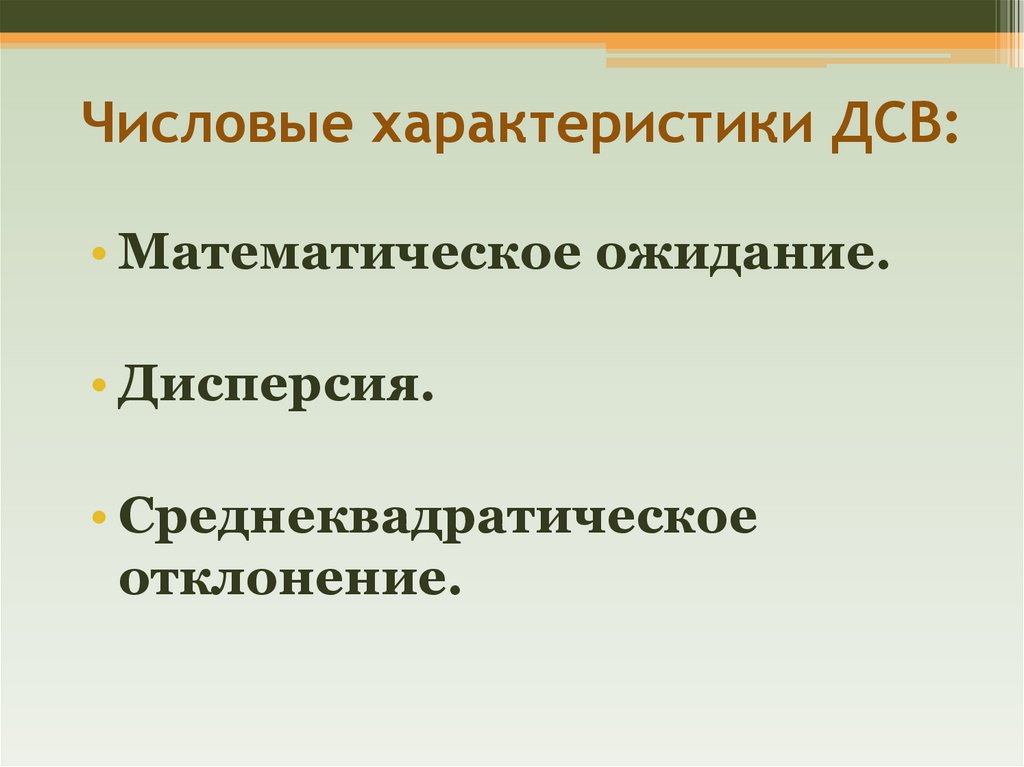 Числовые характеристики ДСВ:

• Математическое ожидание.

• Дисперсия.

• Среднеквадратическое отклонение.